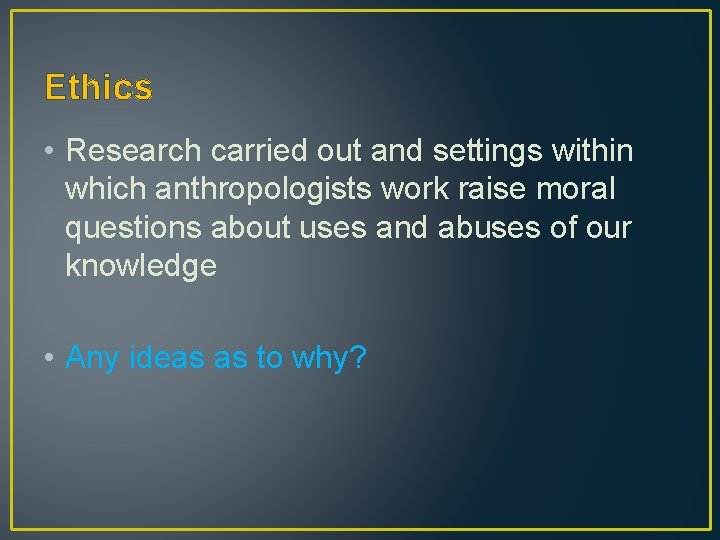 Ethics

• Research carried out and settings within which anthropologists work raise moral questions about uses and abuses of our knowledge

• Any ideas as to why?